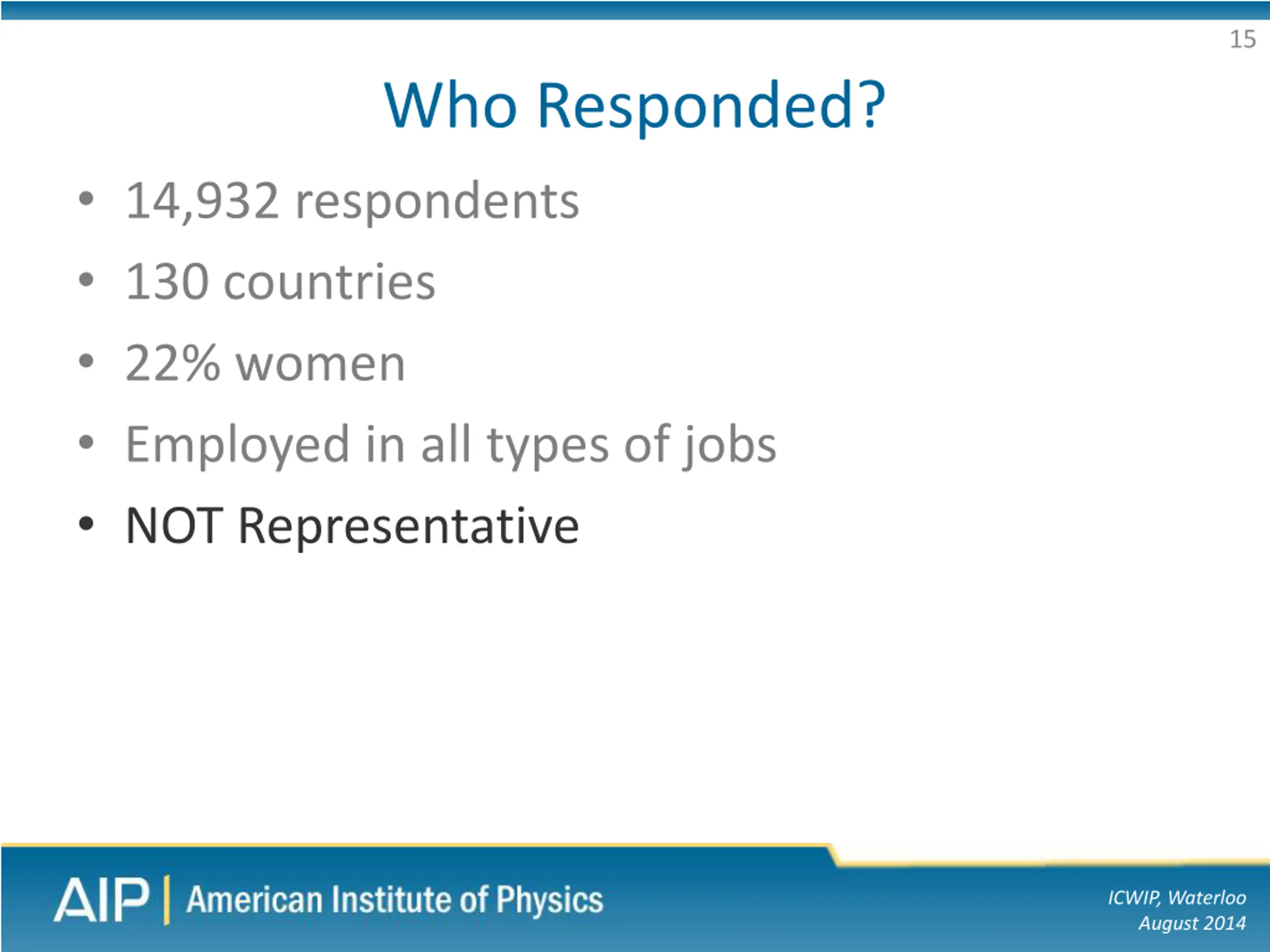 15

Who Responded?

• 14,932 respondents
• 130 countries
• 22% women
• Employed in all types of jobs
• NOT Representative

AIP | American Institute of Physics

ICWIP, Waterloo
August 2014